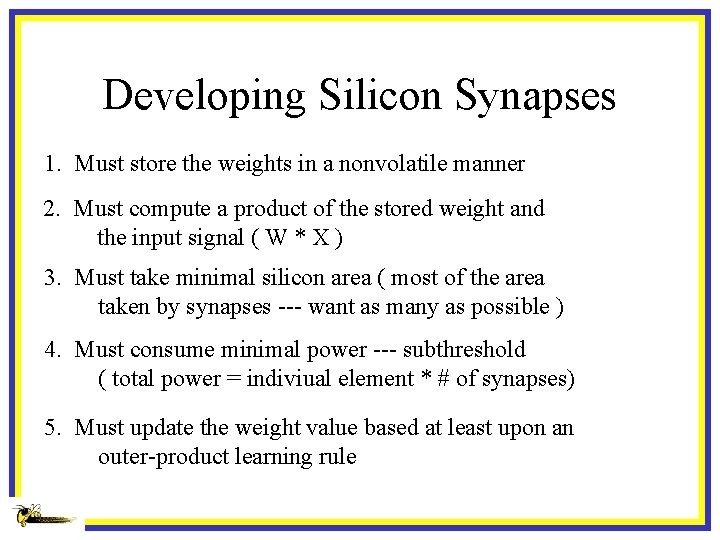 Developing Silicon Synapses

1. Must store the weights in a nonvolatile manner

2. Must compute a product of the stored weight and the input signal ( W * X )

3. Must take minimal silicon area ( most of the area taken by synapses --- want as many as possible )

4. Must consume minimal power --- subthreshold ( total power = indiviual element * # of synapses)

5. Must update the weight value based at least upon an outer-product learning rule